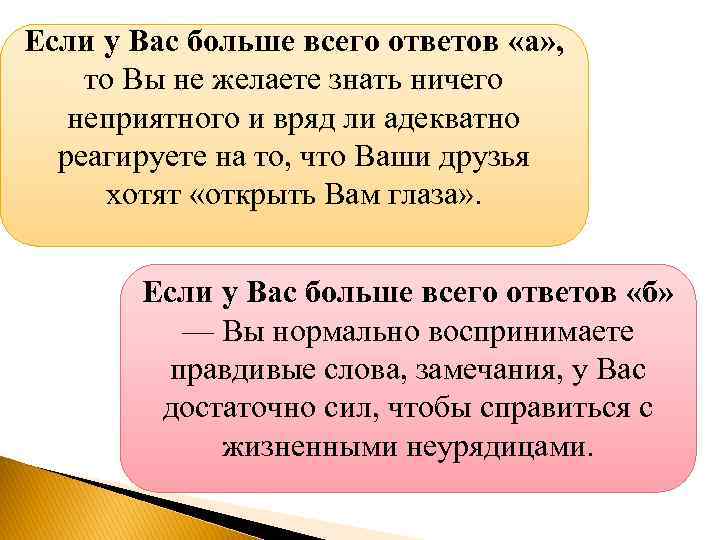 Если у Вас больше всего ответов «а», то Вы не желаете знать ничего неприятного и вряд ли адекватно реагируете на то, что Ваши друзья хотят «открыть Вам глаза».

Если у Вас больше всего ответов «б» — Вы нормально воспринимаете правдивые слова, замечания, у Вас достаточно сил, чтобы справиться с жизненными неурядицами.